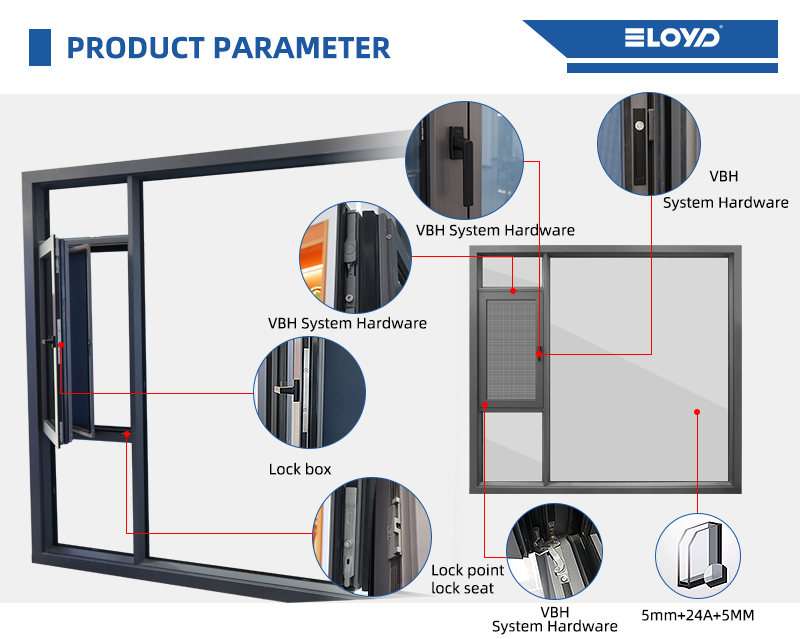 PRODUCT PARAMETER

ELOYD

VBH System Hardware

VBH
System Hardware

VBH System Hardware

Lock box

Lock point
lock seat

VBH
System Hardware

5mm+24A+5MM